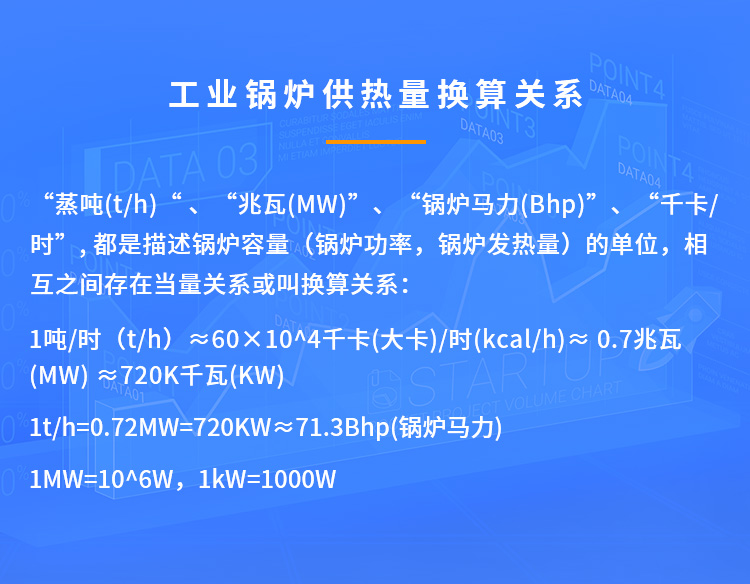 工业锅炉供热量换算关系

“蒸吨(t/h)“、“兆瓦(MW)”、“锅炉马力(Bhp)”、“千卡/时”, 都是描述锅炉容量（锅炉功率，锅炉发热量）的单位，相互之间存在当量关系或叫换算关系：

1吨/时（t/h）≈60×10^4千卡(大卡)/时(kcal/h)≈ 0.7兆瓦(MW) ≈720K千瓦(KW)

1t/h=0.72MW=720KW≈71.3Bhp(锅炉马力)

1MW=10^6W，1kW=1000W